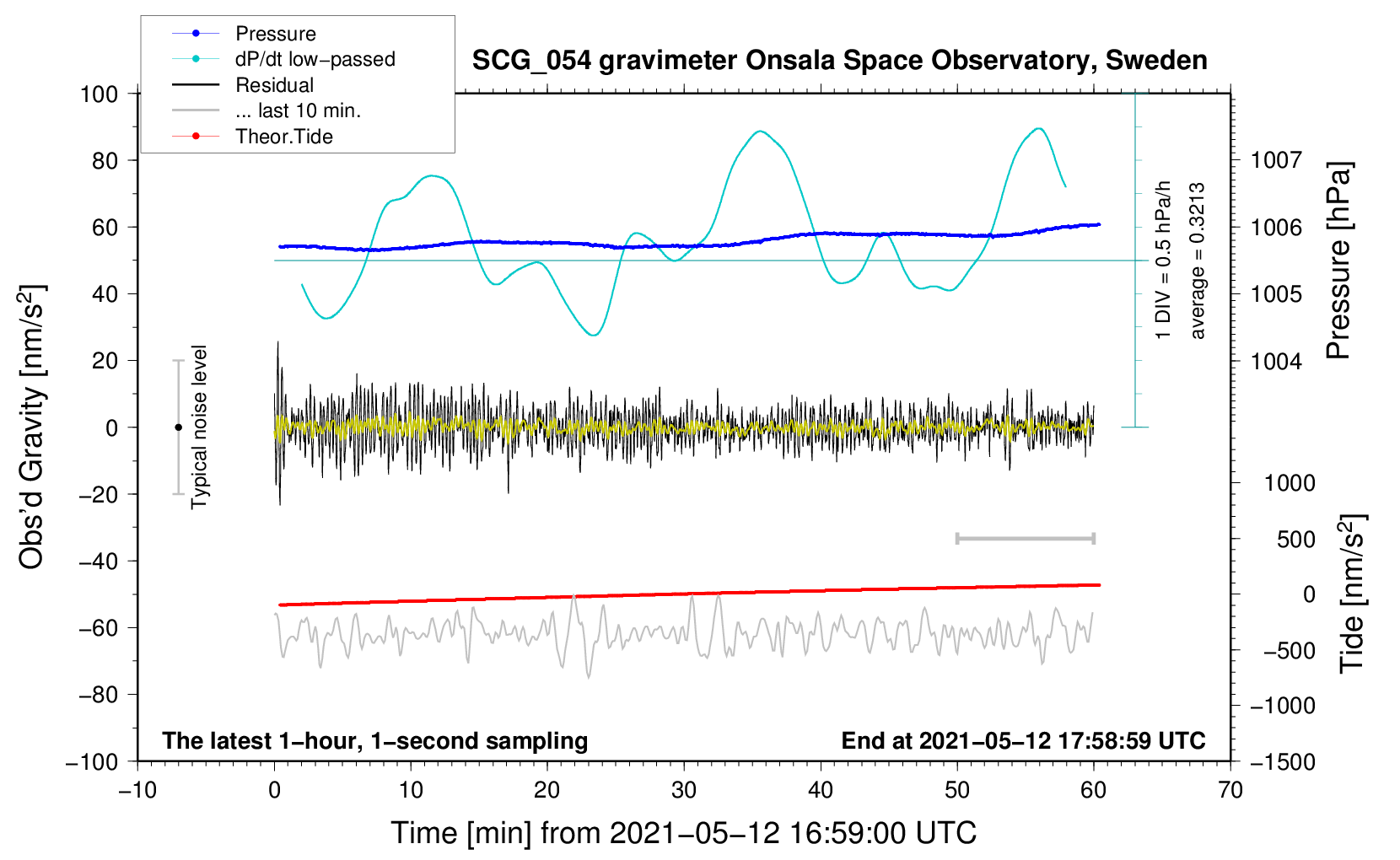 Pressure
dP/dt low−passed
Residual
... last 10 min.
Theor.Tide

SCG_054 gravimeter Onsala Space Observatory, Sweden

100
80
60
40
20
0
−20
−40
−60
−80
−100

Obs'd Gravity [nm/s$^2$]

Typical noise level

1 DIV = 0.5 hPa/h
average = 0.3213

1007
1006
1005
1004

Pressure [hPa]

1000
500
0
−500
−1000
−1500

Tide [nm/s$^2$]

The latest 1−hour, 1−second sampling

End at 2021−05−12 17:58:59 UTC

−10
0
10
20
30
40
50
60
70

Time [min] from 2021−05−12 16:59:00 UTC